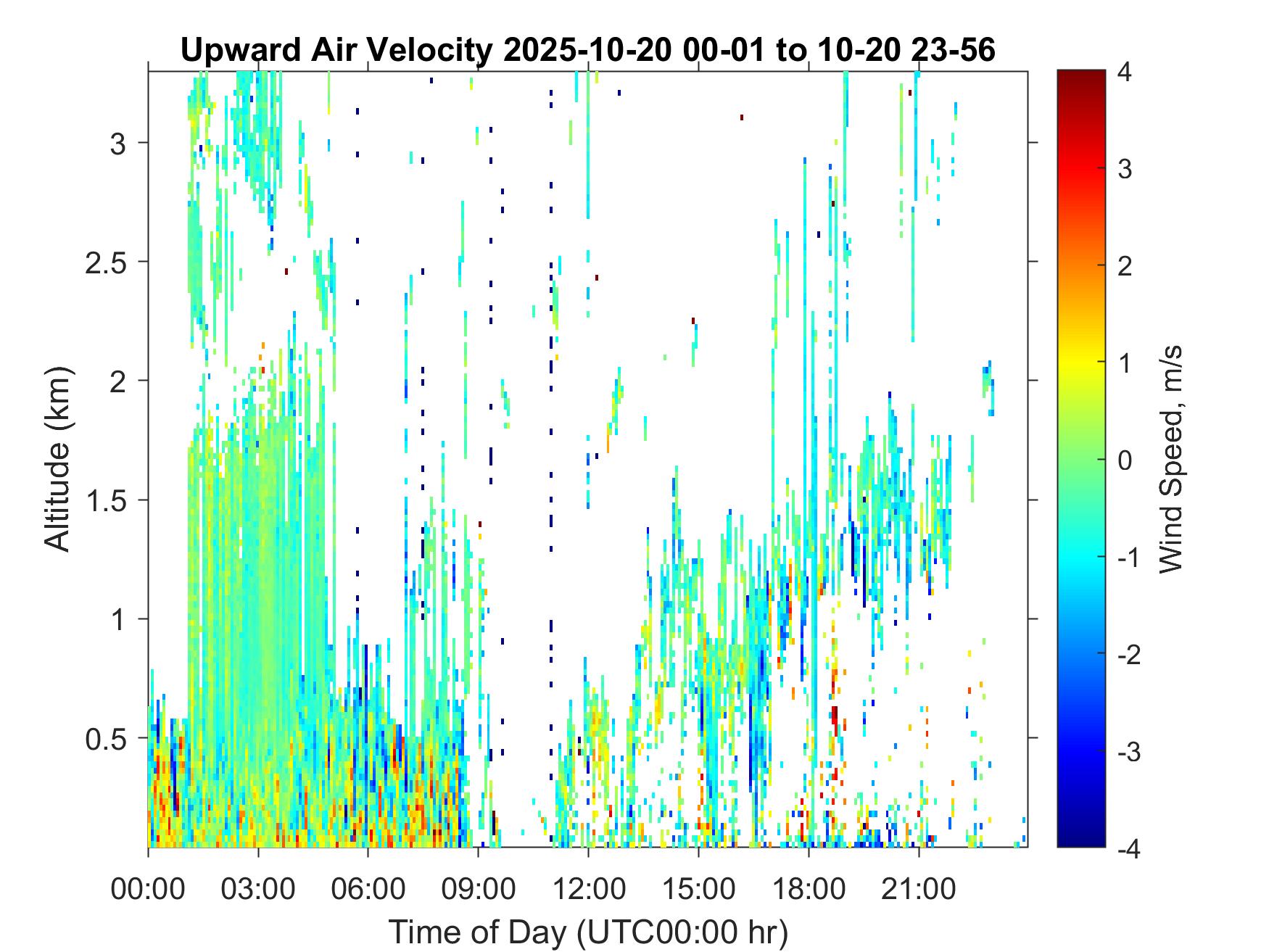 Upward Air Velocity 2025-10-20 00-01 to 10-20 23-56

Altitude (km)

3
2.5
2
1.5
1
0.5

00:00 03:00 06:00 09:00 12:00 15:00 18:00 21:00

Time of Day (UTC00:00 hr)

4
3
2
1
0
-1
-2
-3
-4

Wind Speed, m/s